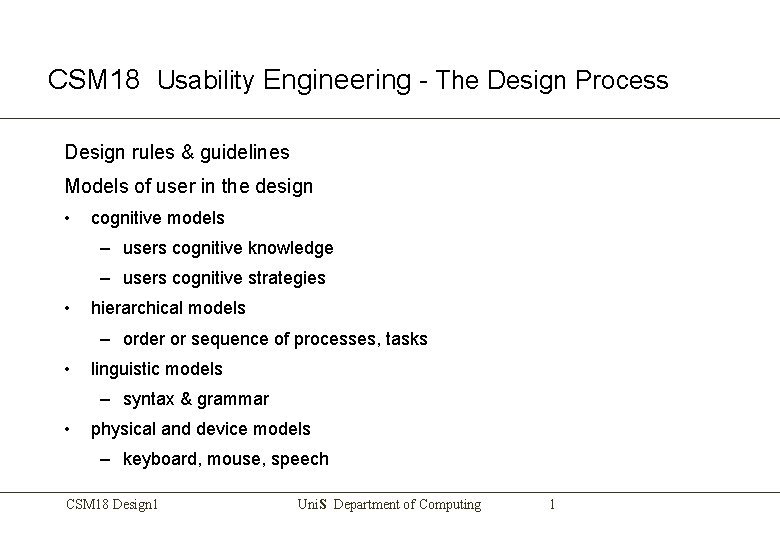 CSM18 Usability Engineering - The Design Process

Design rules & guidelines

Models of user in the design

• cognitive models

– users cognitive knowledge

– users cognitive strategies

• hierarchical models

– order or sequence of processes, tasks

• linguistic models

– syntax & grammar

• physical and device models

– keyboard, mouse, speech

CSM18 Design1 UniS Department of Computing 1